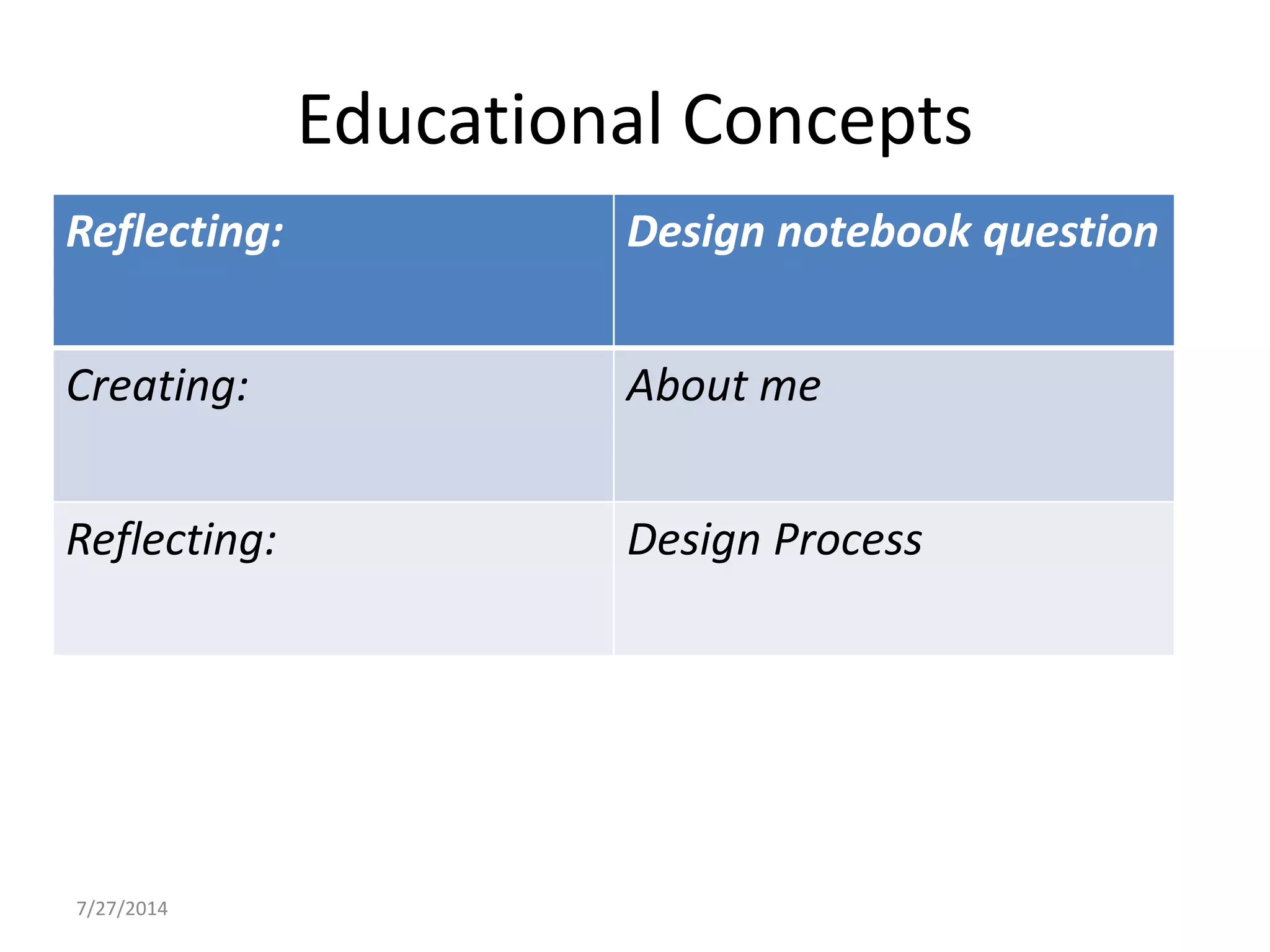 Educational Concepts

| Reflecting: | Design notebook question |
|---|---|
| Creating: | About me |
| Reflecting: | Design Process |

7/27/2014